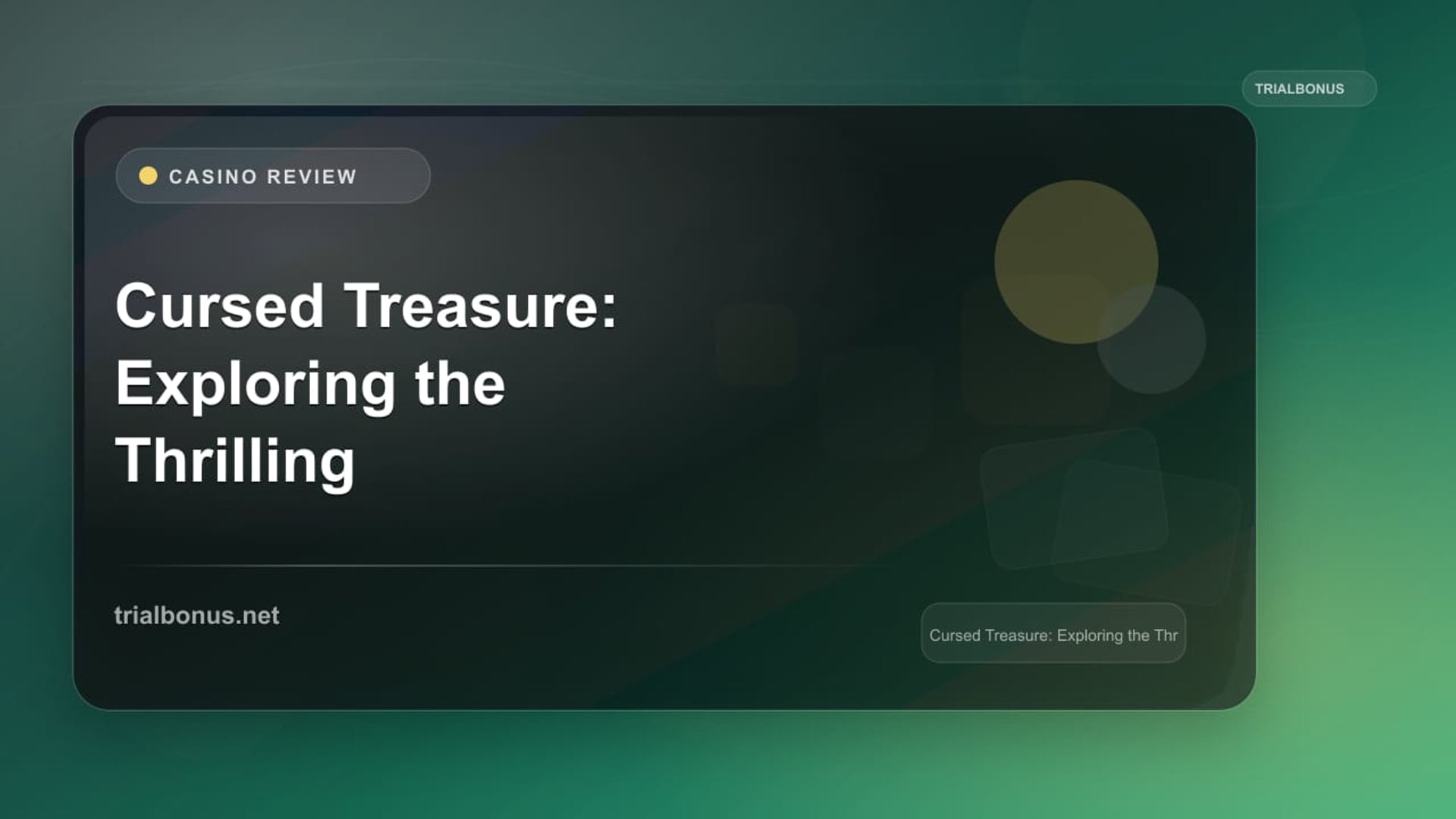 TRIALBONUS

CASINO REVIEW

Cursed Treasure: Exploring the Thrilling

trialbonus.net

Cursed Treasure: Exploring the Thr